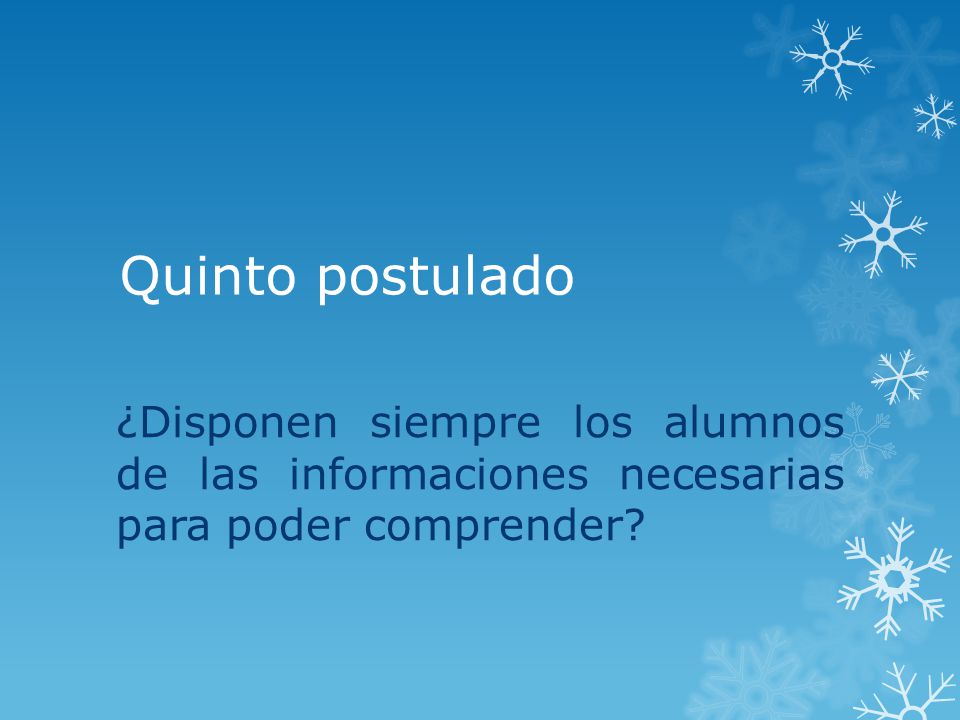 Quinto postulado

¿Disponen siempre los alumnos de las informaciones necesarias para poder comprender?